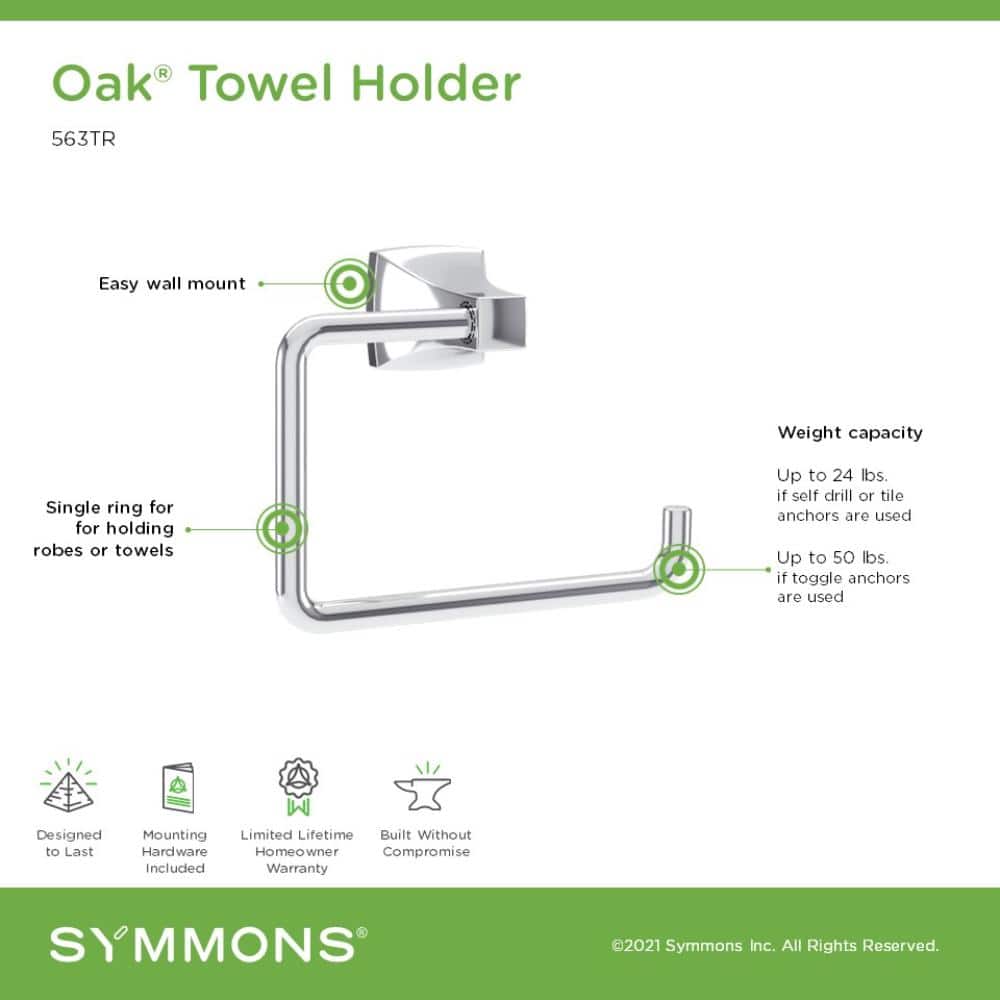 Oak® Towel Holder

563TR

Easy wall mount

Single ring for for holding robes or towels

Weight capacity

Up to 24 lbs. if self drill or tile anchors are used

Up to 50 lbs. if toggle anchors are used

Designed to Last

Mounting Hardware Included

Limited Lifetime Homeowner Warranty

Built Without Compromise

SYMMONS®

©2021 Symmons Inc. All Rights Reserved.